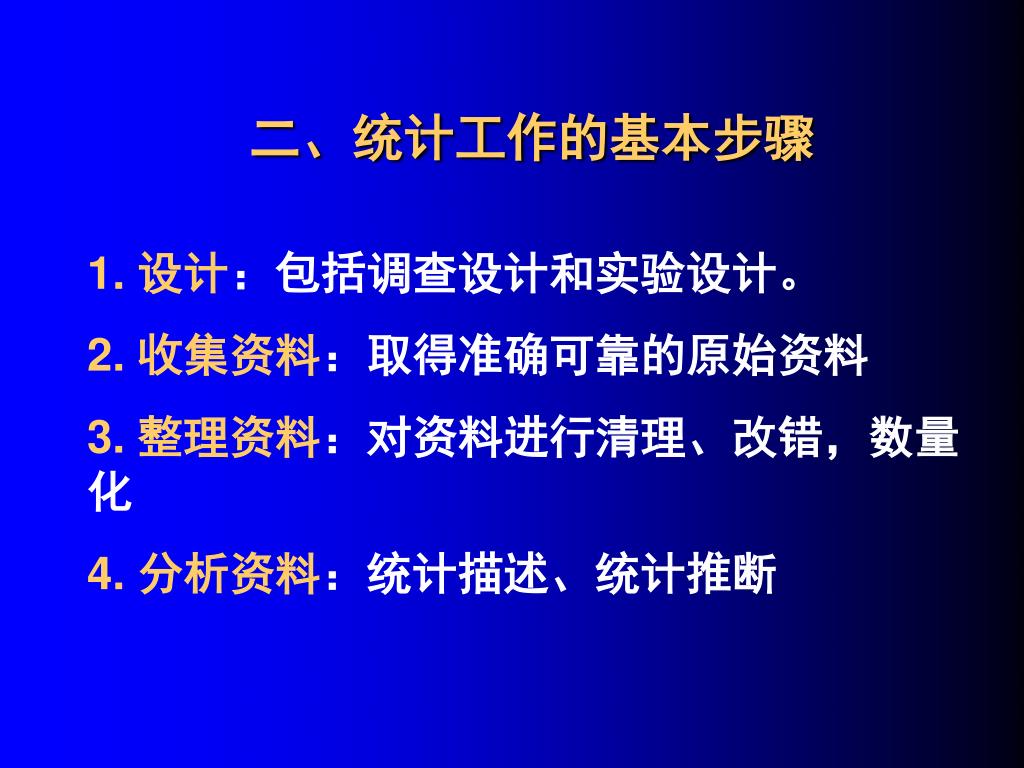 二、统计工作的基本步骤

1. 设计：包括调查设计和实验设计。

2. 收集资料：取得准确可靠的原始资料

3. 整理资料：对资料进行清理、改错，数量化

4. 分析资料：统计描述、统计推断